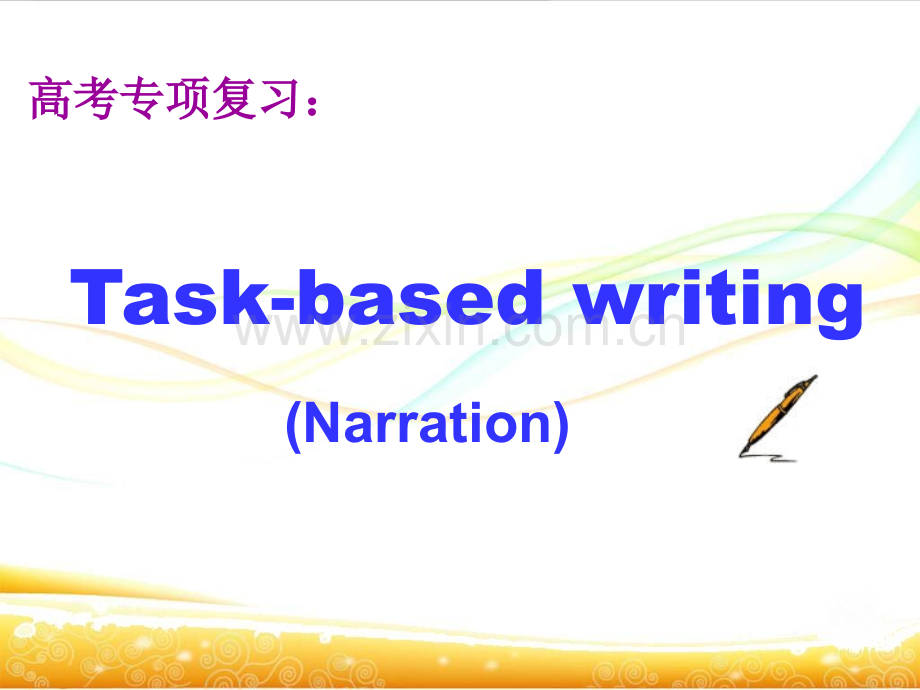 高考专项复习：

Task-based writing

www.zixin.com.cn

(Narration)